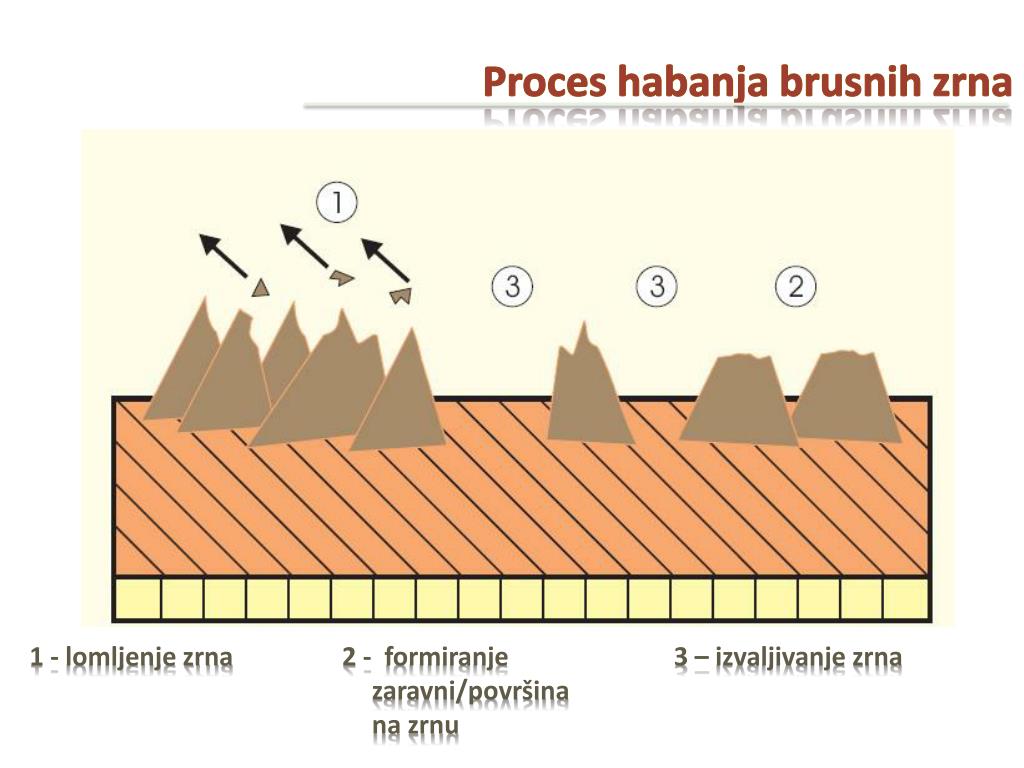 Proces habanja brusnih zrna

1

3

3

2

1 - lomljenje zrna

2 - formiranje zaravni/površina na zrnu

3 – izvaljivanje zrna